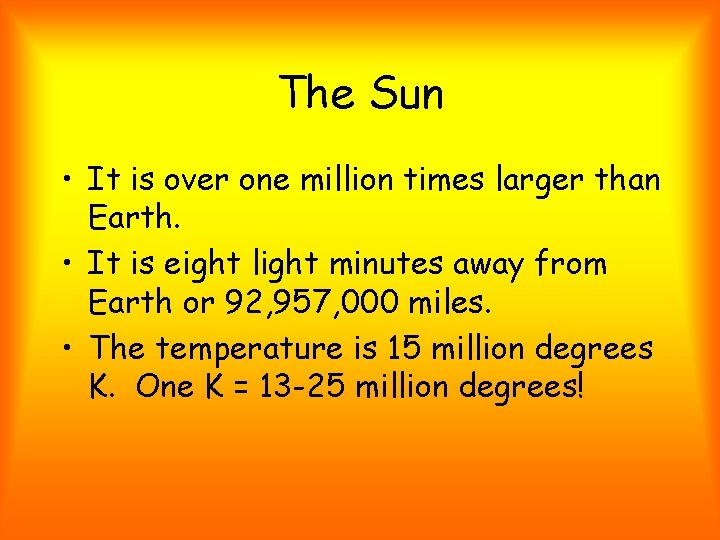 The Sun

• It is over one million times larger than Earth.
• It is eight light minutes away from Earth or 92,957,000 miles.
• The temperature is 15 million degrees K. One K = 13-25 million degrees!